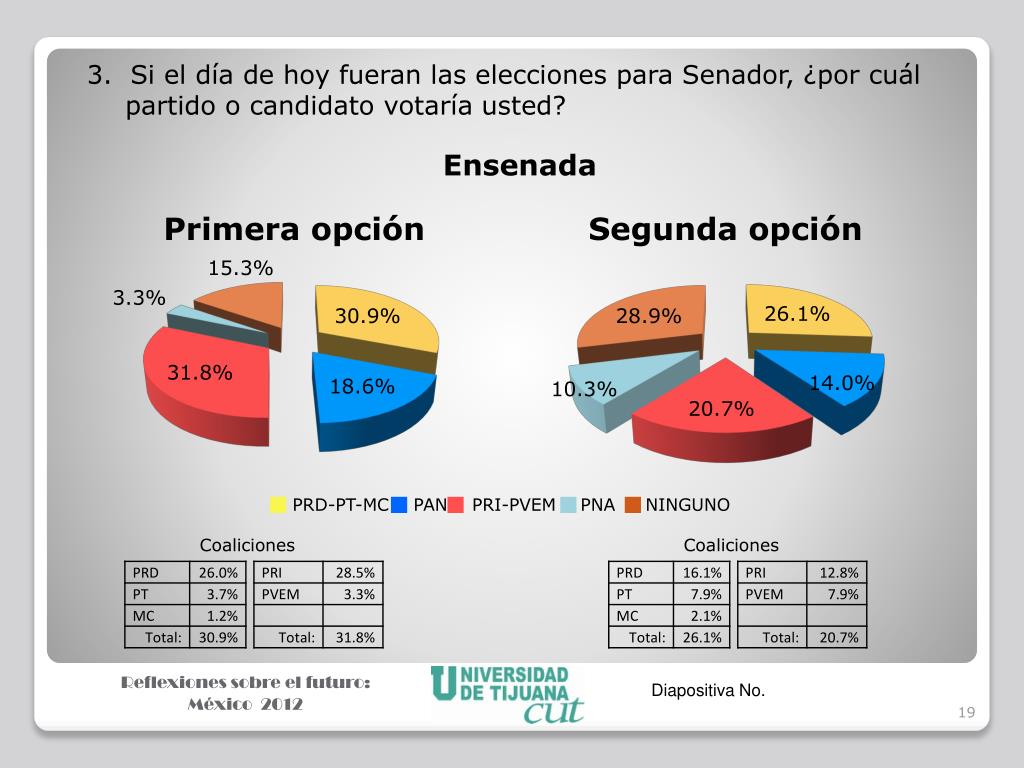 3. Si el día de hoy fueran las elecciones para Senador, ¿por cuál partido o candidato votaría usted?

Ensenada

Primera opción

15.3%
3.3%
30.9%
31.8%
18.6%

Segunda opción

28.9%
26.1%
10.3%
14.0%
20.7%

PRD-PT-MC PAN PRI-PVEM PNA NINGUNO

Coaliciones

| PRD | 26.0% |
|---|---|
| PT | 3.7% |
| MC | 1.2% |
| Total: | 30.9% |

| PRI | 28.5% |
|---|---|
| PVEM | 3.3% |
| | |
| Total: | 31.8% |

Coaliciones

| PRD | 16.1% |
|---|---|
| PT | 7.9% |
| MC | 2.1% |
| Total: | 26.1% |

| PRI | 12.8% |
|---|---|
| PVEM | 7.9% |
| | |
| Total: | 20.7% |

Reflexiones sobre el futuro: México 2012

UNIVERSIDAD DE TIJUANA cut

Diapositiva No.

19